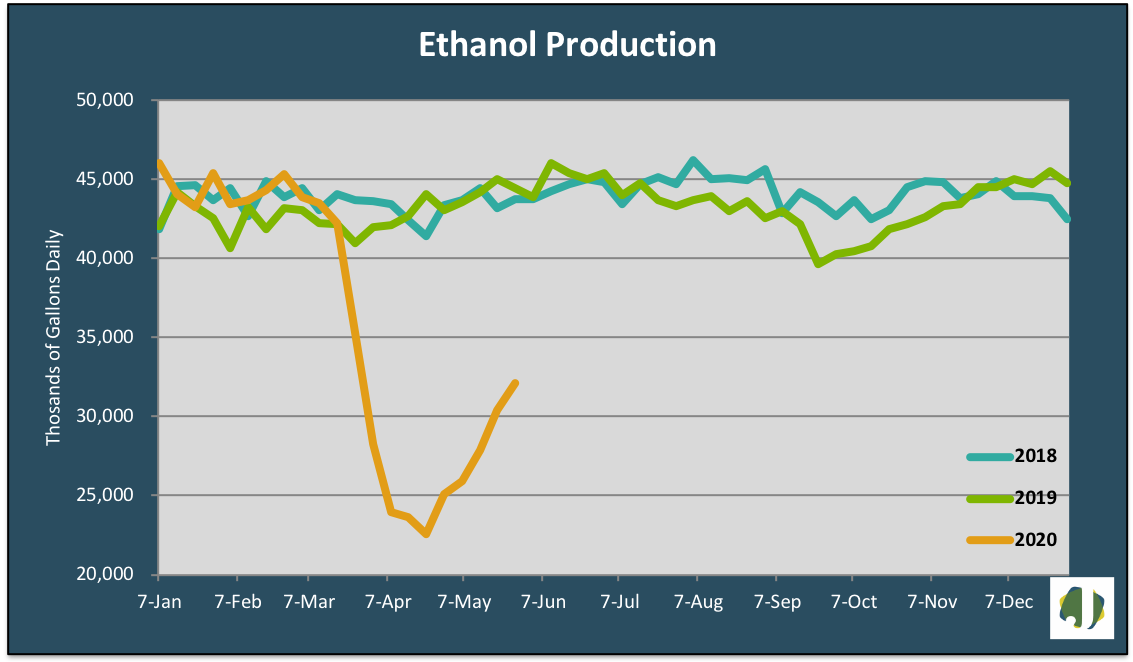 Ethanol Production

Thosands of Gallons Daily

50,000
45,000
40,000
35,000
30,000
25,000
20,000

7-Jan 7-Feb 7-Mar 7-Apr 7-May 7-Jun 7-Jul 7-Aug 7-Sep 7-Oct 7-Nov 7-Dec

2018
2019
2020